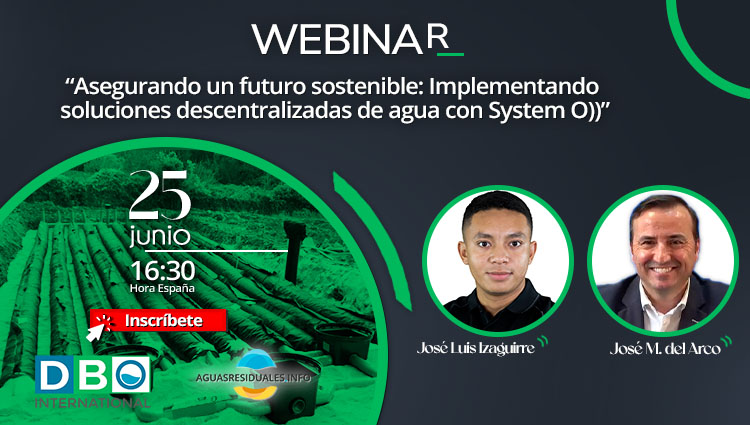 WEBINAR_

“Asegurando un futuro sostenible: Implementando soluciones descentralizadas de agua con System O))”

25
junio
16:30
Hora España

Inscríbete

DBO
INTERNATIONAL

AGUASRESIDUALES.INFO

José Luis Izaguirre

José M. del Arco